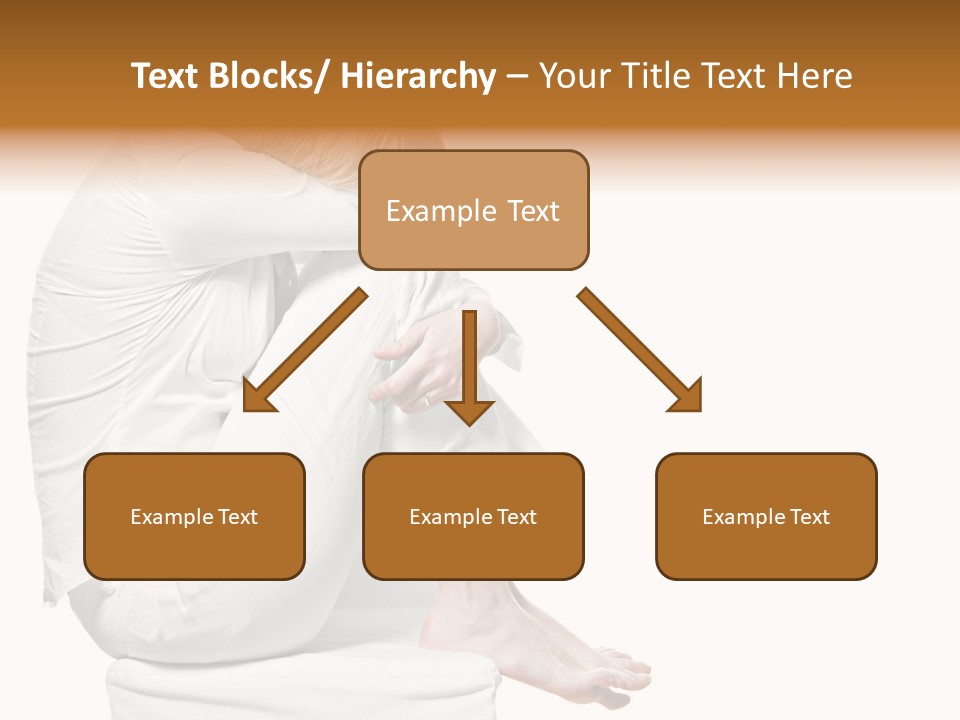 Text Blocks/ Hierarchy – Your Title Text Here

Example Text

Example Text

Example Text

Example Text